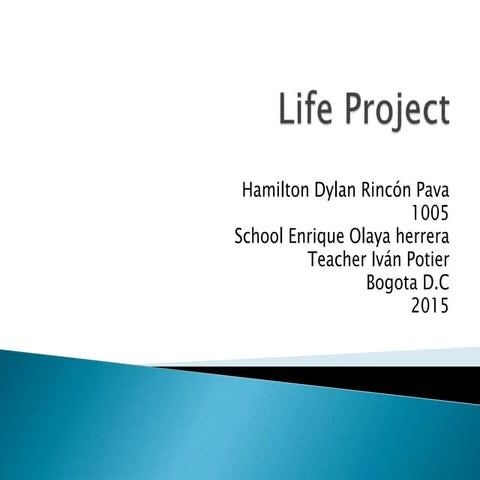 Life Project

Hamilton Dylan Rincón Pava
1005
School Enrique Olaya herrera
Teacher Iván Potier
Bogota D.C
2015